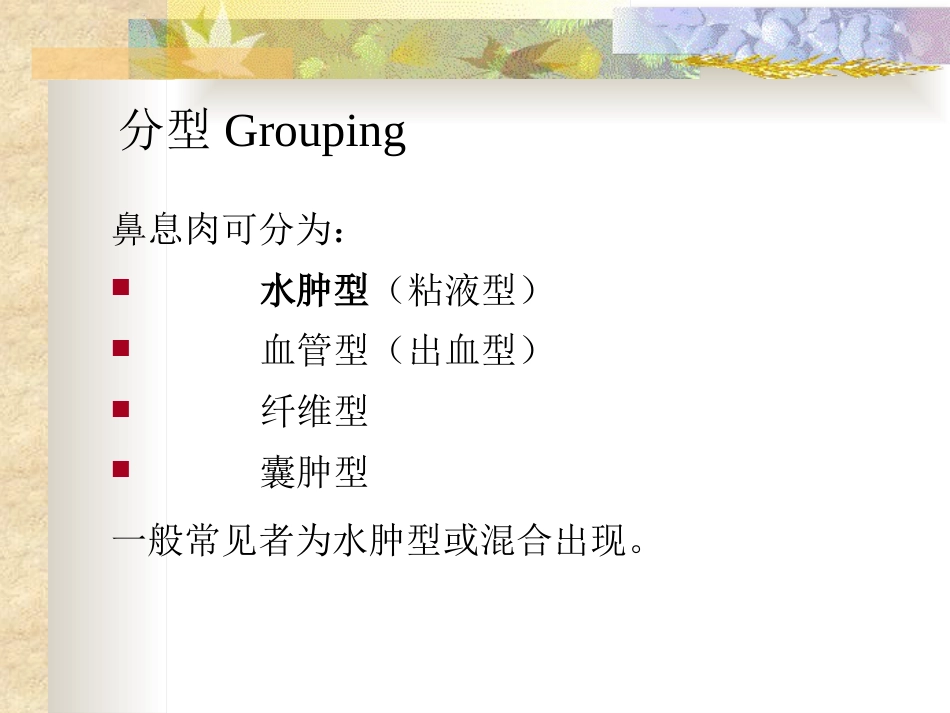 分型 Grouping

鼻息肉可分为：

- 水肿型（粘液型）
- 血管型（出血型）
- 纤维型
- 囊肿型

一般常见者为水肿型或混合出现。